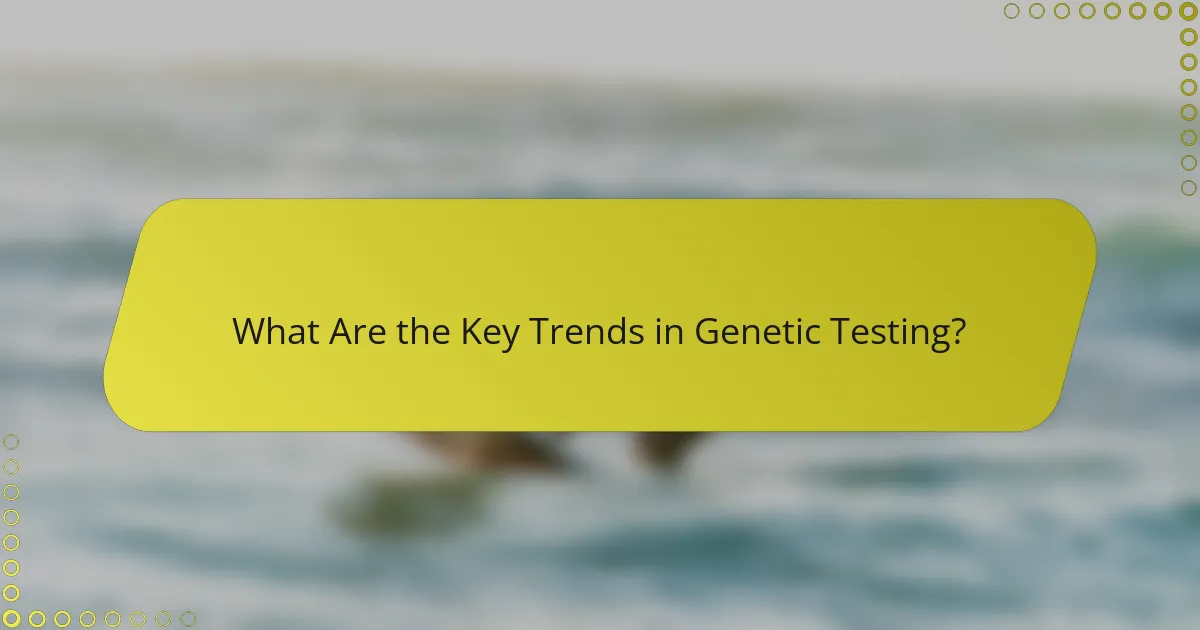 What Are the Key Trends in Genetic Testing?